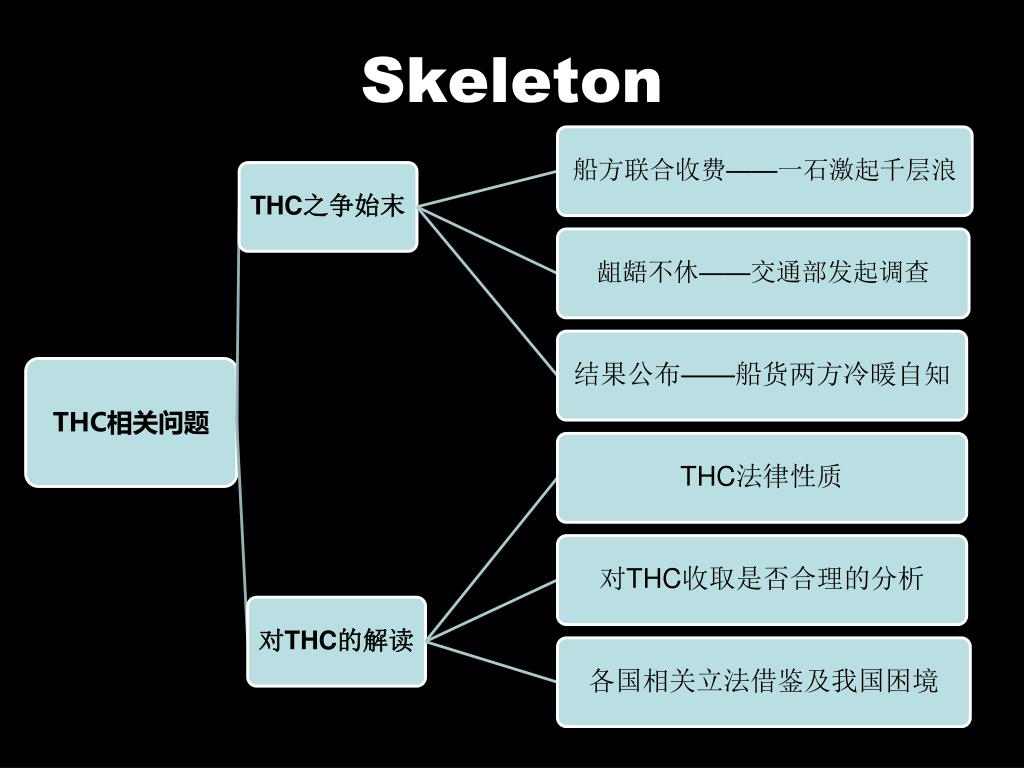 Skeleton

THC相关问题

THC之争始末

船方联合收费——一石激起千层浪

龃龉不休——交通部发起调查

结果公布——船货两方冷暖自知

对THC的解读

THC法律性质

对THC收取是否合理的分析

各国相关立法借鉴及我国困境